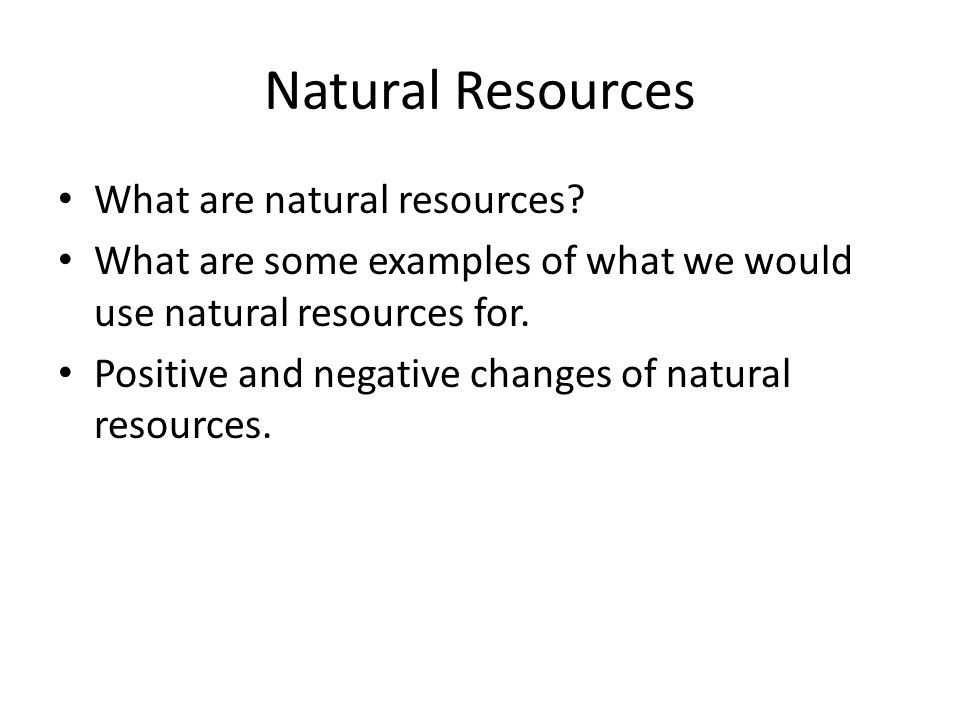 Natural Resources

• What are natural resources?
• What are some examples of what we would use natural resources for.
• Positive and negative changes of natural resources.